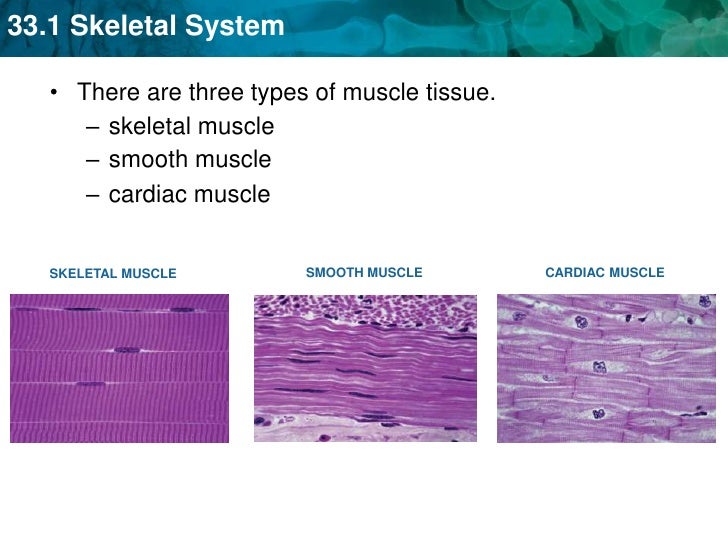 33.1 Skeletal System

• There are three types of muscle tissue.
– skeletal muscle
– smooth muscle
– cardiac muscle

SKELETAL MUSCLE

SMOOTH MUSCLE

CARDIAC MUSCLE